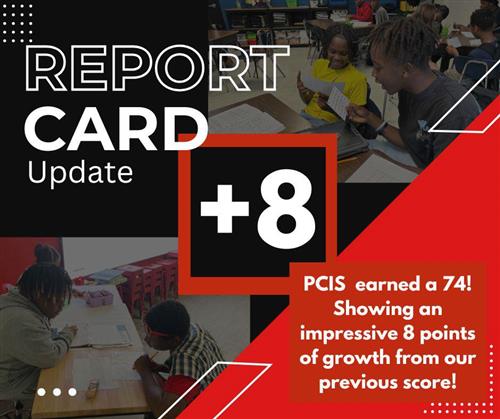 REPORT CARD Update

+8

PCIS earned a 74! Showing an impressive 8 points of growth from our previous score!